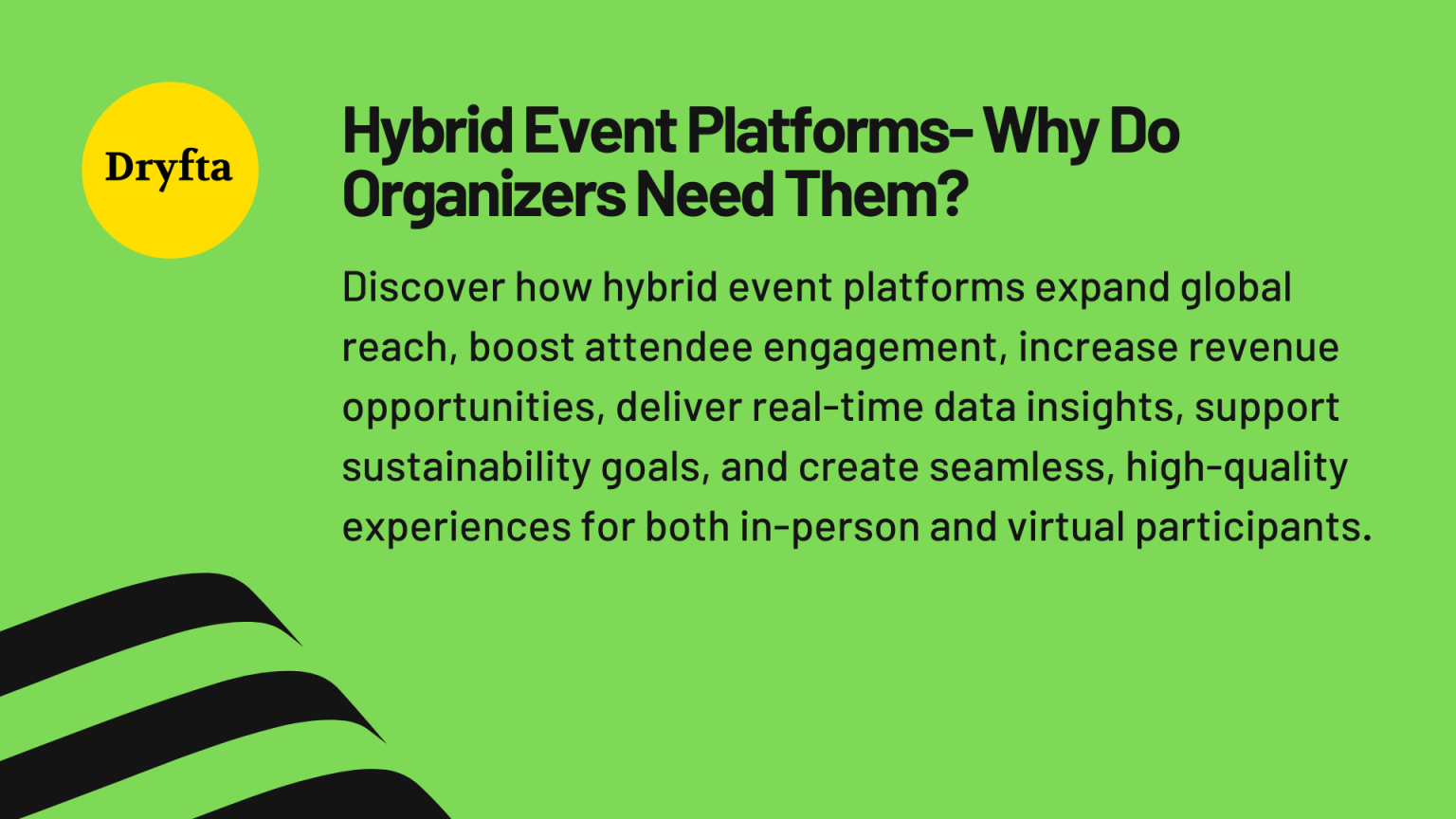 Dryfta

Hybrid Event Platforms- Why Do Organizers Need Them?

Discover how hybrid event platforms expand global reach, boost attendee engagement, increase revenue opportunities, deliver real-time data insights, support sustainability goals, and create seamless, high-quality experiences for both in-person and virtual participants.